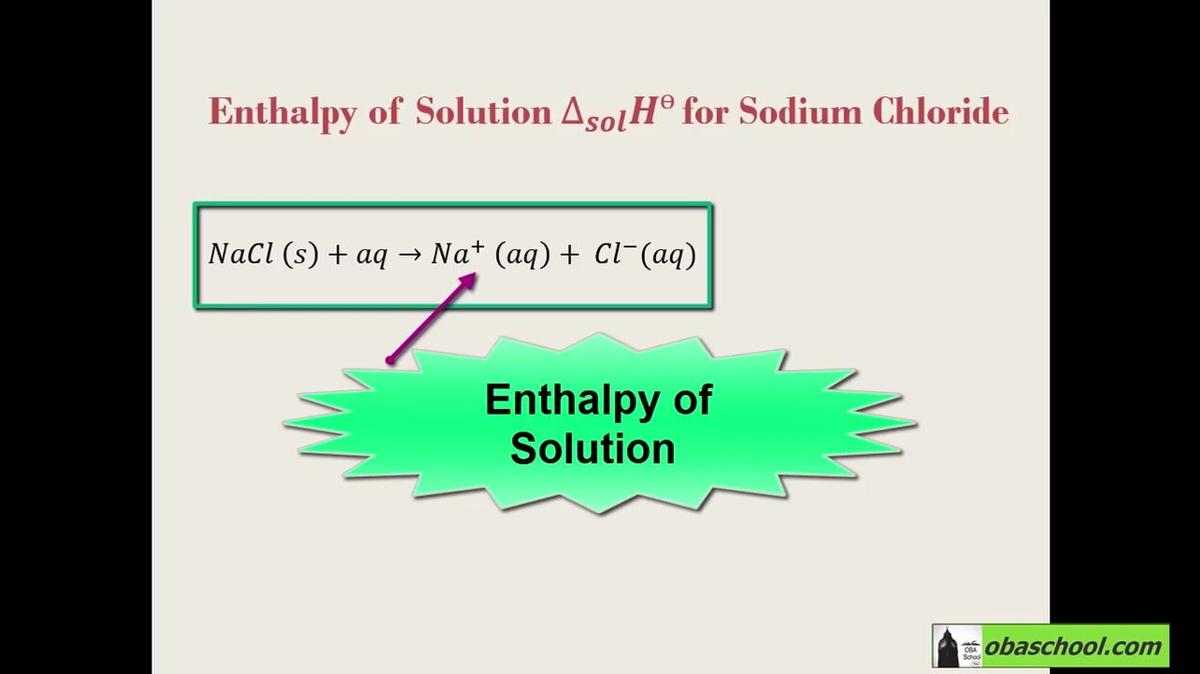 Enthalpy of Solution $\Delta_{sol}H^{\ominus}$ for Sodium Chloride

$NaCl\,(s) + aq \rightarrow Na^{+}\,(aq) + Cl^{-}(aq)$

Enthalpy of Solution

OBA School

obaschool.com